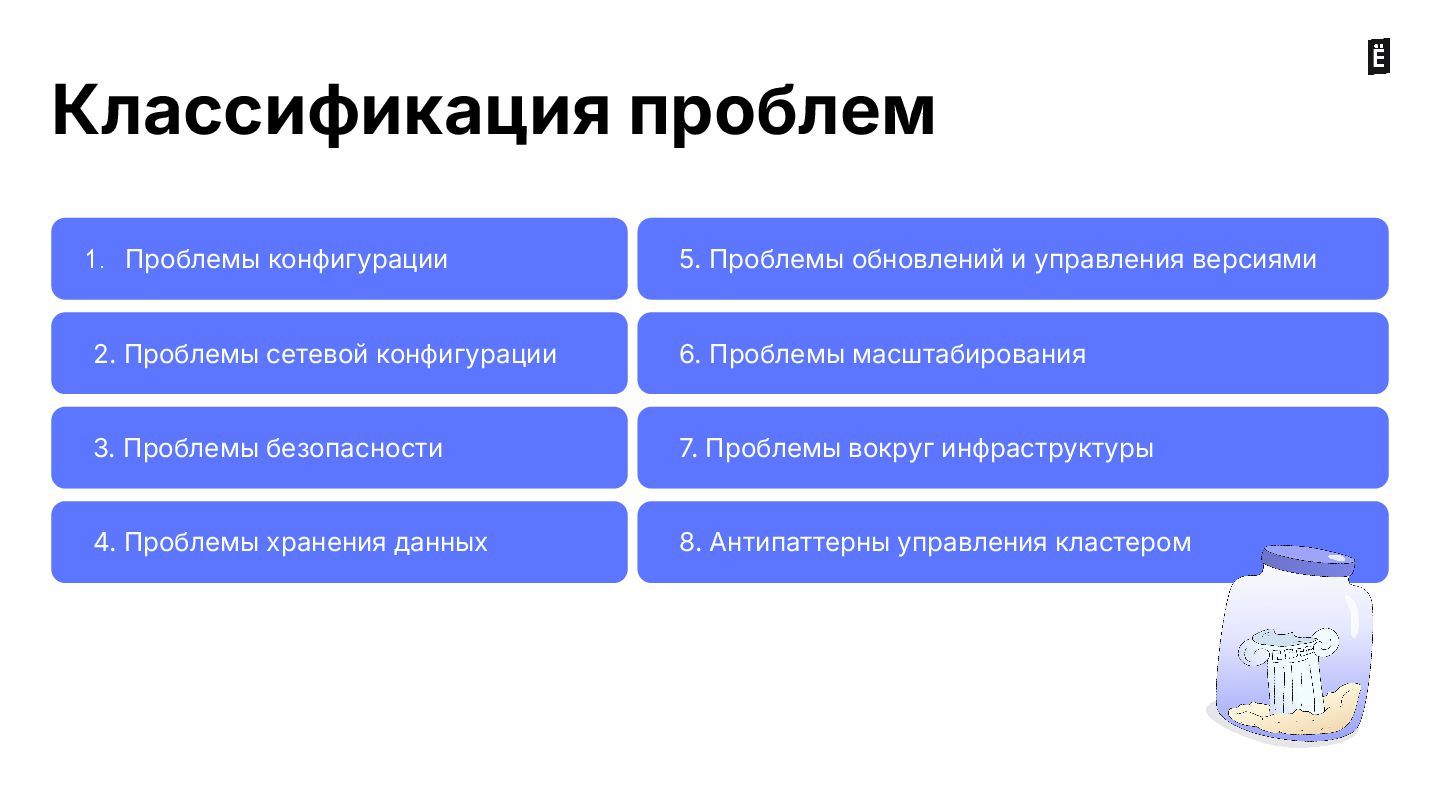 Ё

Классификация проблем

1. Проблемы конфигурации

2. Проблемы сетевой конфигурации

3. Проблемы безопасности

4. Проблемы хранения данных

5. Проблемы обновлений и управления версиями

6. Проблемы масштабирования

7. Проблемы вокруг инфраструктуры

8. Антипаттерны управления кластером